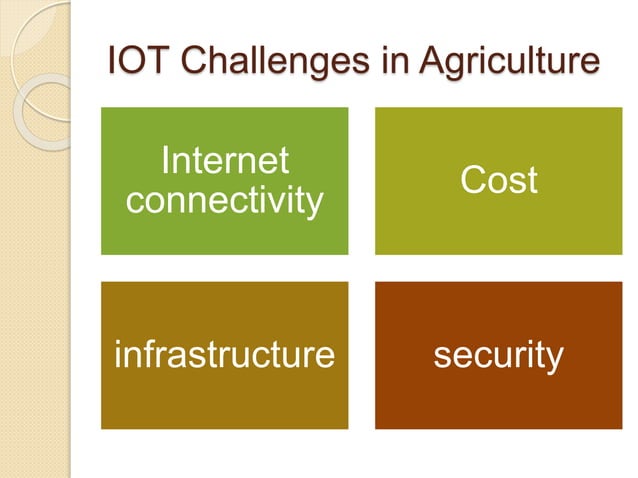 IOT Challenges in Agriculture

Internet connectivity

Cost

infrastructure

security